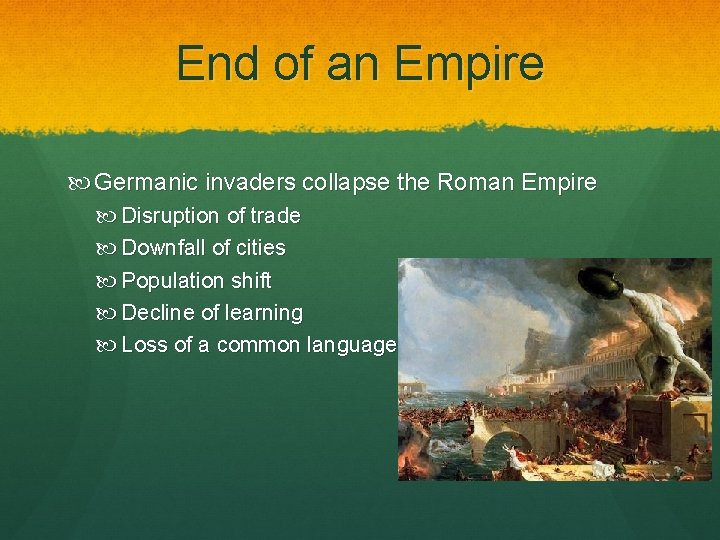 End of an Empire

Germanic invaders collapse the Roman Empire

Disruption of trade

Downfall of cities

Population shift

Decline of learning

Loss of a common language